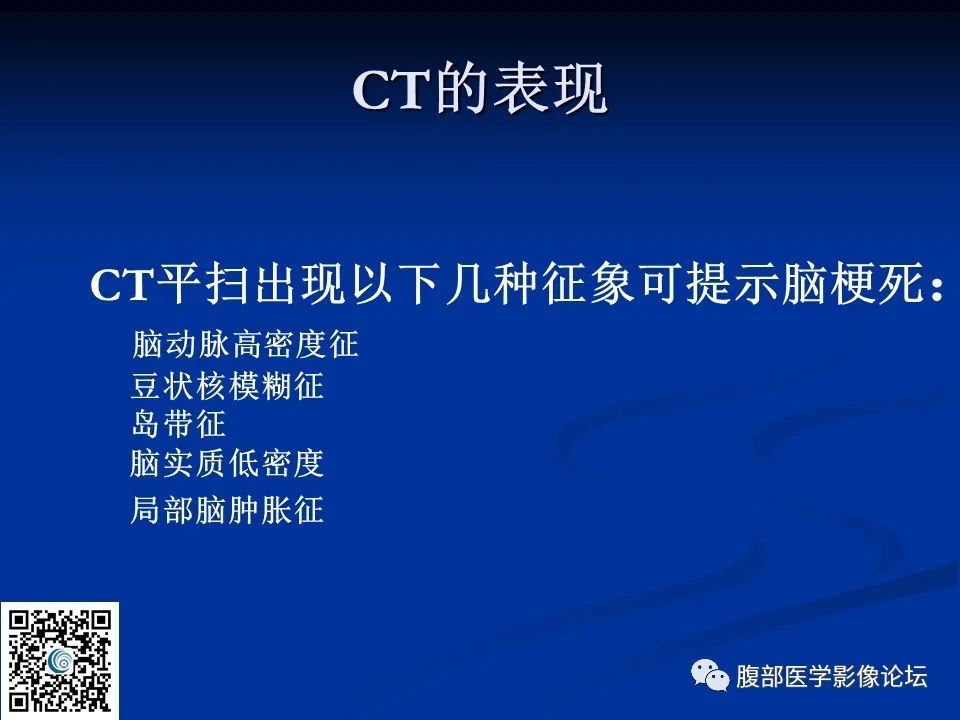 CT的表现

CT平扫出现以下几种征象可提示脑梗死：

脑动脉高密度征
豆状核模糊征
岛带征
脑实质低密度
局部脑肿胀征

腹部医学影像论坛